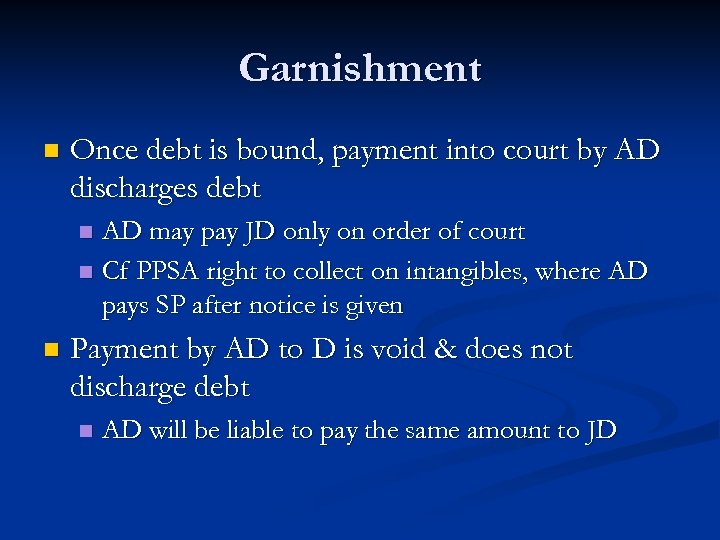 Garnishment

Once debt is bound, payment into court by AD discharges debt

AD may pay JD only on order of court

Cf PPSA right to collect on intangibles, where AD pays SP after notice is given

Payment by AD to D is void & does not discharge debt

AD will be liable to pay the same amount to JD